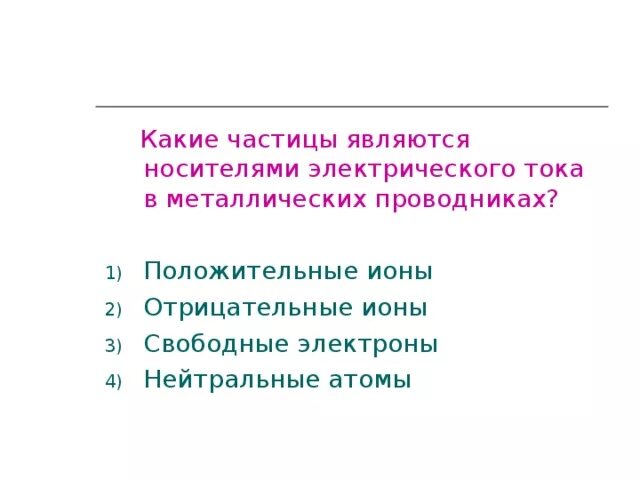 Какие частицы являются носителями электрического тока в металлических проводниках?

1) Положительные ионы
2) Отрицательные ионы
3) Свободные электроны
4) Нейтральные атомы